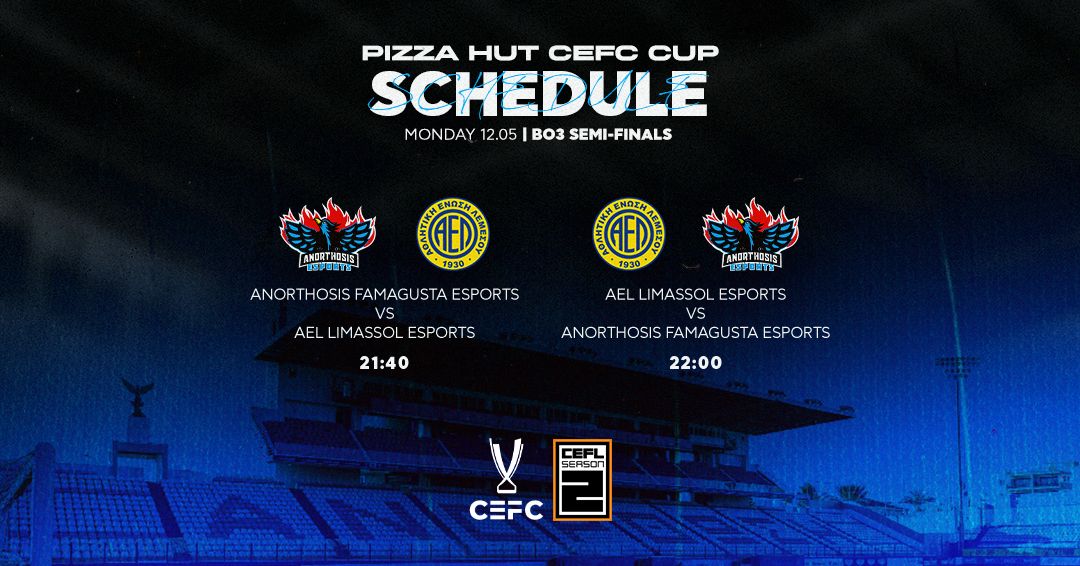 PIZZA HUT CEFC CUP
SCHEDULE
MONDAY 12.05 | BO3 SEMI-FINALS

ANORTHOSIS ESPORTS

ΑΘΛΗΤΙΚΗ ΕΝΩΣΗ ΛΕΜΕΣΟΥ ΑΕΛ 1930

ANORTHOSIS FAMAGUSTA ESPORTS
VS
AEL LIMASSOL ESPORTS
21:40

ΑΘΛΗΤΙΚΗ ΕΝΩΣΗ ΛΕΜΕΣΟΥ ΑΕΛ 1930

ANORTHOSIS ESPORTS

AEL LIMASSOL ESPORTS
VS
ANORTHOSIS FAMAGUSTA ESPORTS
22:00

CEFC

CEFL SEASON 2